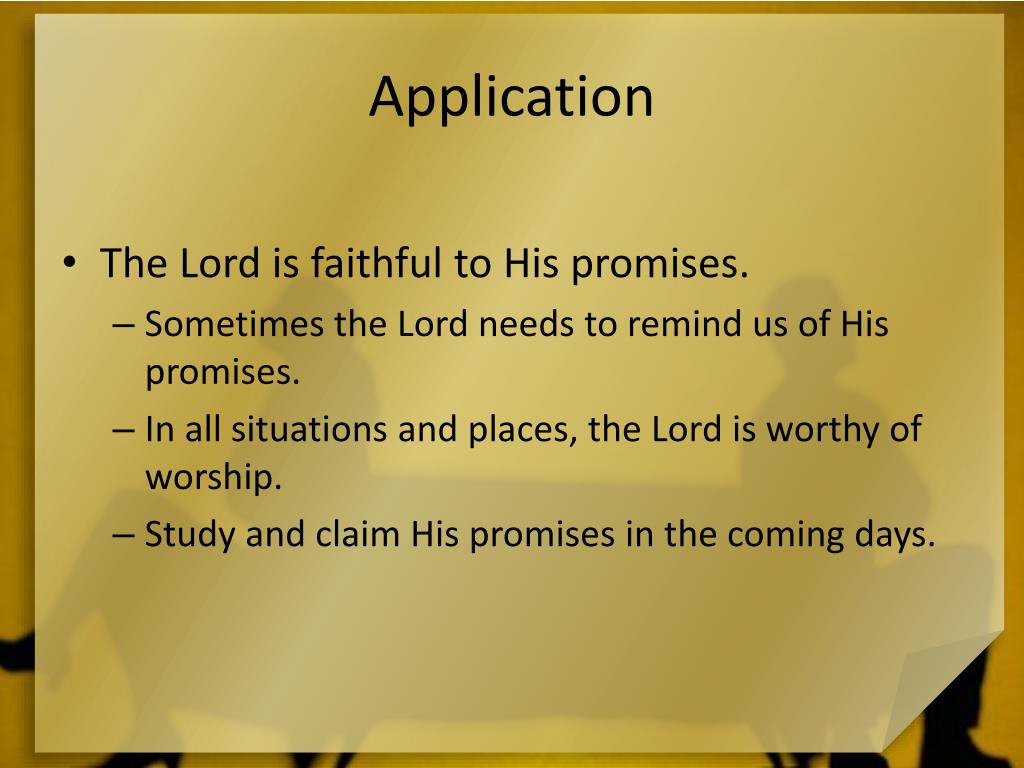 Application

• The Lord is faithful to His promises.
– Sometimes the Lord needs to remind us of His promises.
– In all situations and places, the Lord is worthy of worship.
– Study and claim His promises in the coming days.